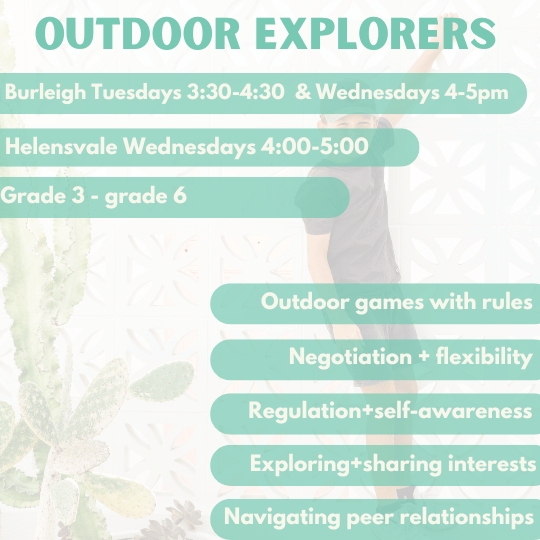 OUTDOOR EXPLORERS

Burleigh Tuesdays 3:30-4:30 & Wednesdays 4-5pm

Helensvale Wednesdays 4:00-5:00

Grade 3 - grade 6

Outdoor games with rules

Negotiation + flexibility

Regulation+self-awareness

Exploring+sharing interests

Navigating peer relationships